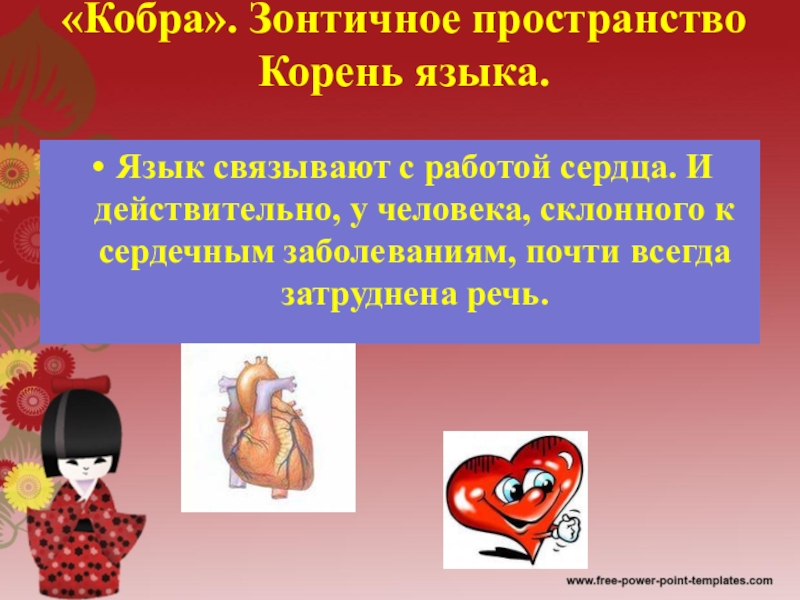 «Кобра». Зонтичное пространство Корень языка.

• Язык связывают с работой сердца. И действительно, у человека, склонного к сердечным заболеваниям, почти всегда затруднена речь.

www.free-power-point-templates.com